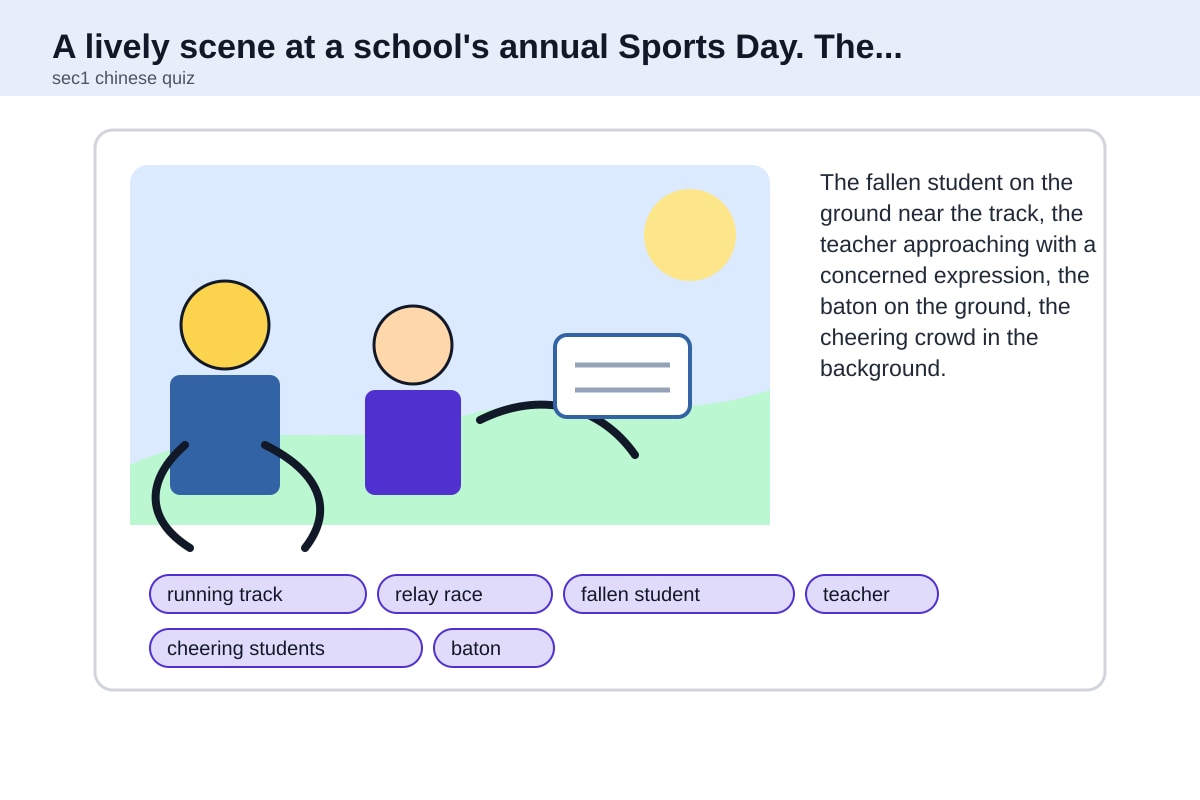 A lively scene at a school's annual Sports Day. The...
sec1 chinese quiz

The fallen student on the ground near the track, the teacher approaching with a concerned expression, the baton on the ground, the cheering crowd in the background.

running track
relay race
fallen student
teacher
cheering students
baton